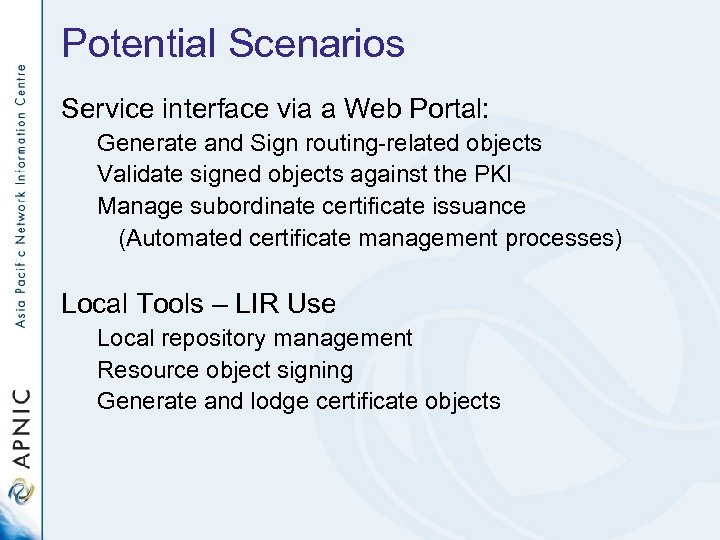 Asia Pacific Network Information Centre

APNIC

Potential Scenarios

Service interface via a Web Portal:

Generate and Sign routing-related objects

Validate signed objects against the PKI

Manage subordinate certificate issuance

(Automated certificate management processes)

Local Tools – LIR Use

Local repository management

Resource object signing

Generate and lodge certificate objects